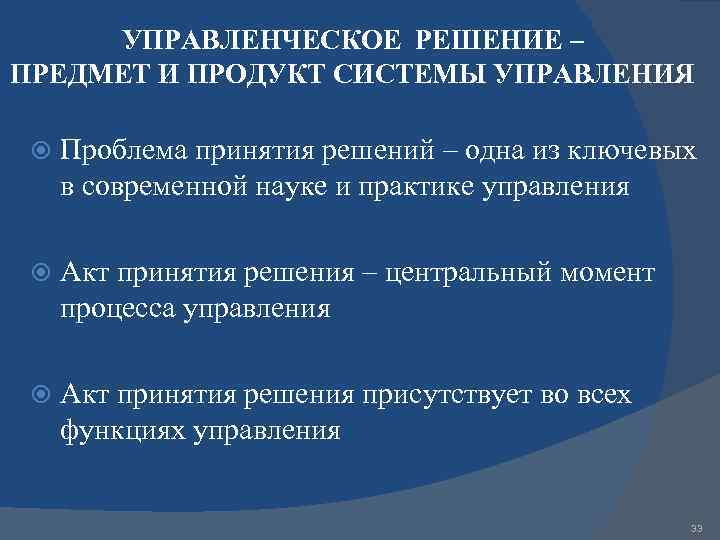 УПРАВЛЕНЧЕСКОЕ РЕШЕНИЕ – ПРЕДМЕТ И ПРОДУКТ СИСТЕМЫ УПРАВЛЕНИЯ

Проблема принятия решений – одна из ключевых в современной науке и практике управления

Акт принятия решения – центральный момент процесса управления

Акт принятия решения присутствует во всех функциях управления

39